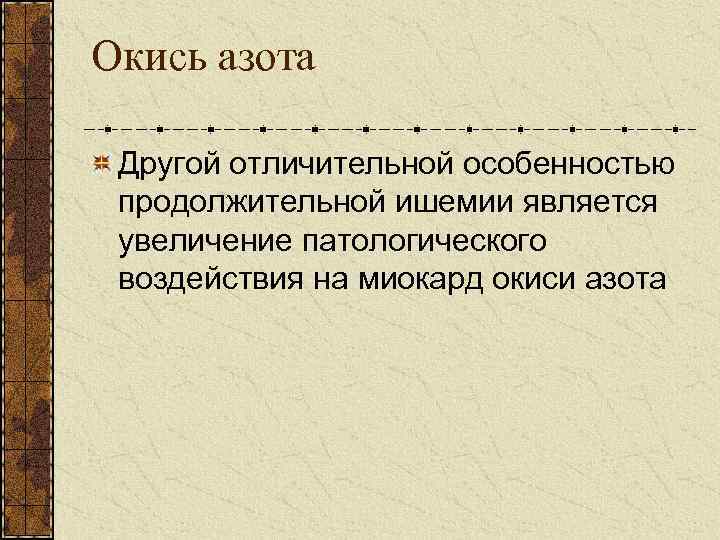 Окись азота

Другой отличительной особенностью продолжительной ишемии является увеличение патологического воздействия на миокард окиси азота